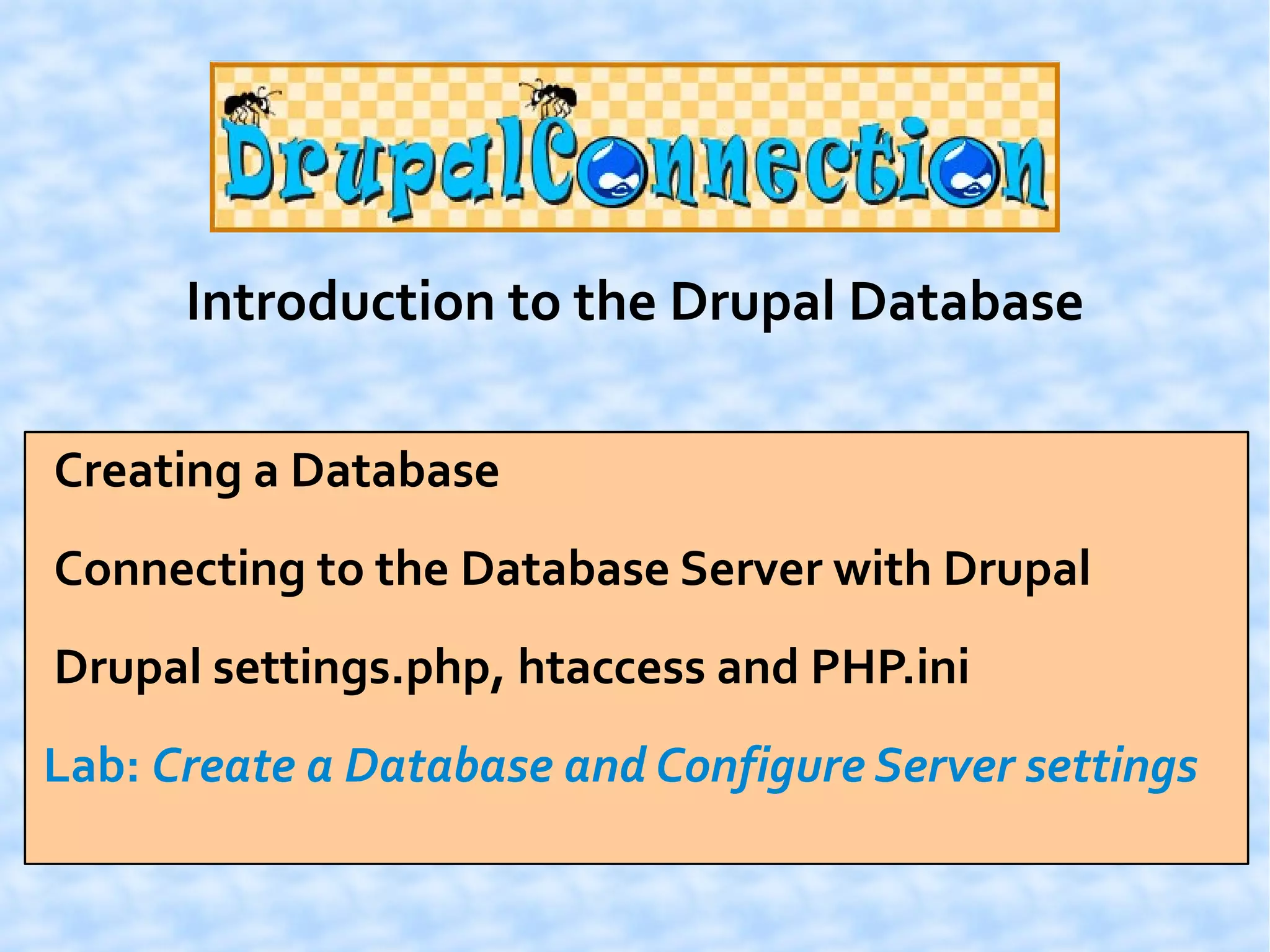 DrupalConnection

Introduction to the Drupal Database

Creating a Database

Connecting to the Database Server with Drupal

Drupal settings.php, htaccess and PHP.ini

Lab: Create a Database and Configure Server settings